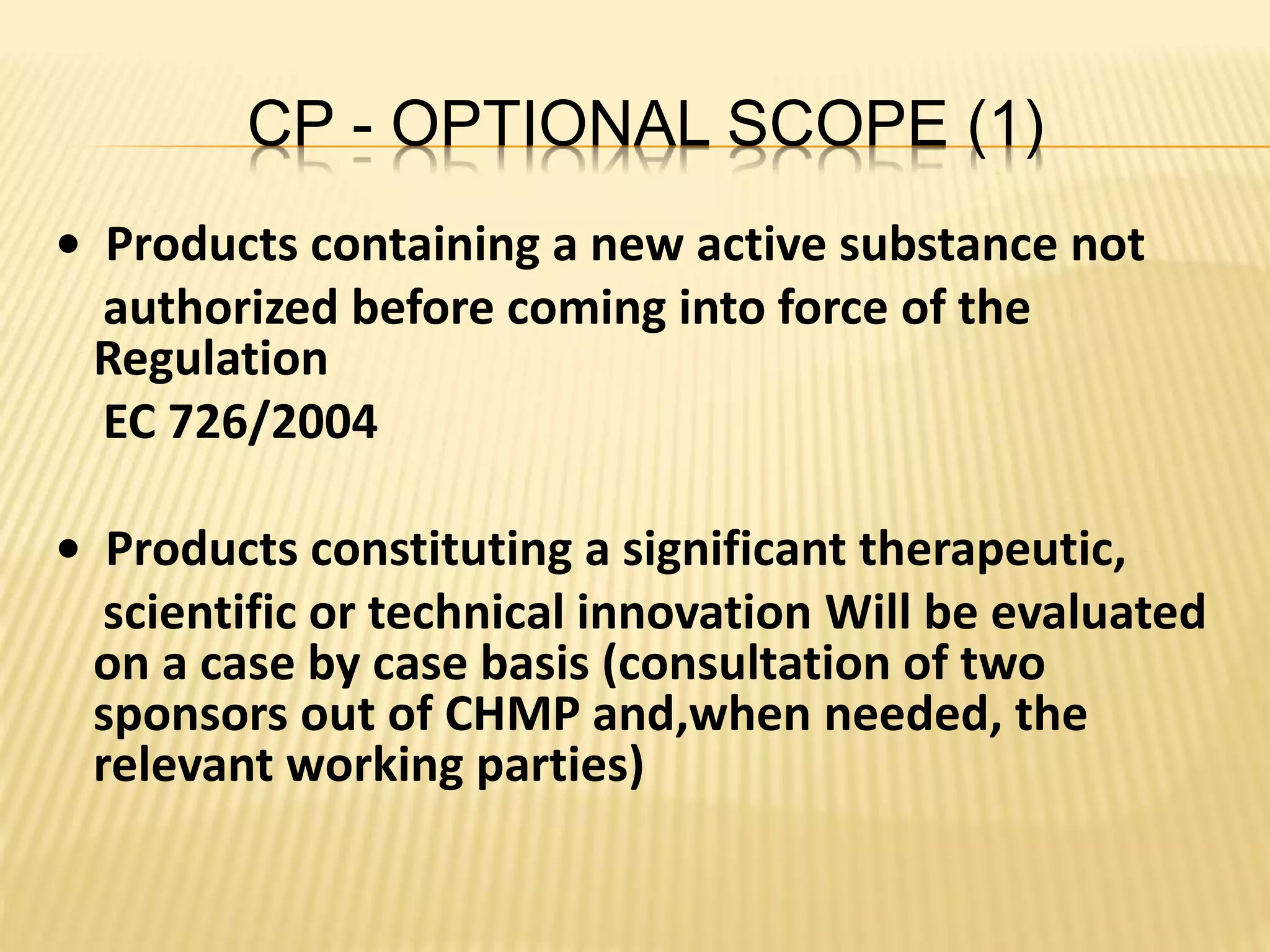 CP - OPTIONAL SCOPE (1)

• Products containing a new active substance not authorized before coming into force of the Regulation

EC 726/2004

• Products constituting a significant therapeutic, scientific or technical innovation Will be evaluated on a case by case basis (consultation of two sponsors out of CHMP and,when needed, the relevant working parties)